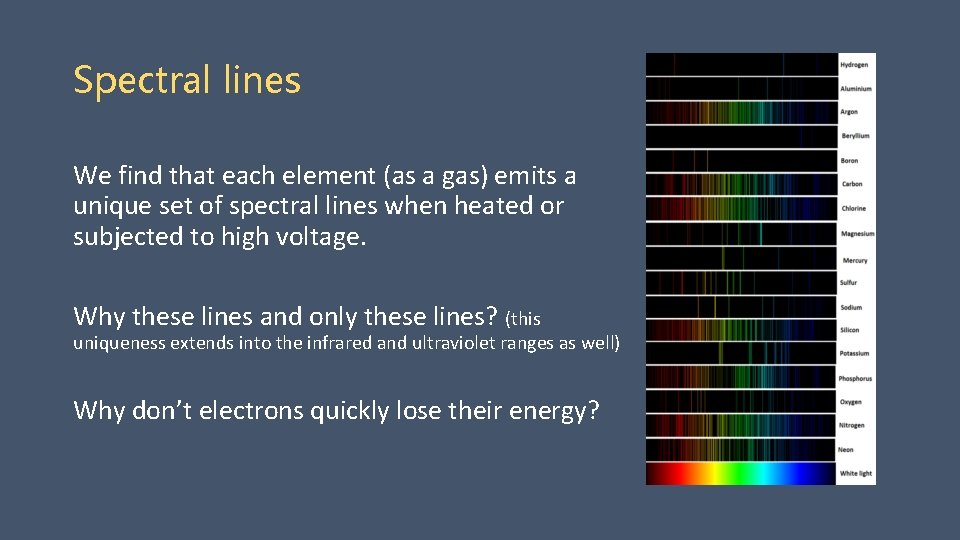 Spectral lines

We find that each element (as a gas) emits a unique set of spectral lines when heated or subjected to high voltage.

Why these lines and only these lines? (this uniqueness extends into the infrared and ultraviolet ranges as well)

Why don't electrons quickly lose their energy?

Hydrogen
Aluminium
Argon
Beryllium
Boron
Carbon
Chlorine
Magnesium
Mercury
Sulfur
Sodium
Silicon
Potassium
Phosphorus
Oxygen
Nitrogen
Neon
White light